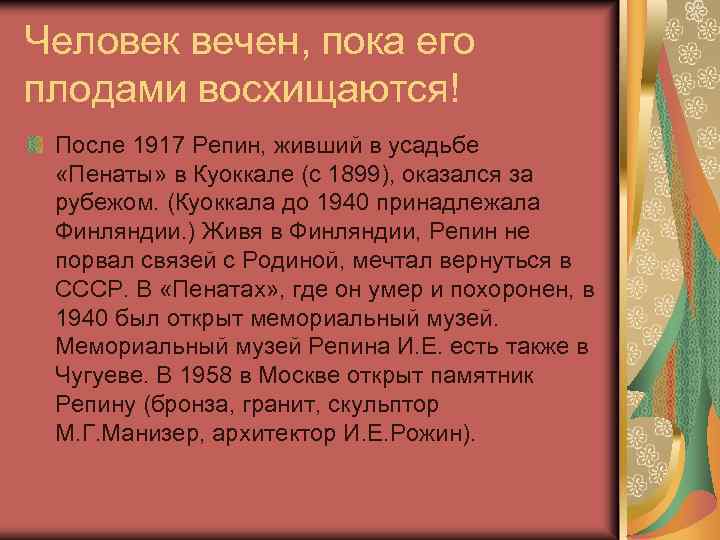 Человек вечен, пока его плодами восхищаются!

После 1917 Репин, живший в усадьбе «Пенаты» в Куоккале (с 1899), оказался за рубежом. (Куоккала до 1940 принадлежала Финляндии.) Живя в Финляндии, Репин не порвал связей с Родиной, мечтал вернуться в СССР. В «Пенатах», где он умер и похоронен, в 1940 был открыт мемориальный музей. Мемориальный музей Репина И.Е. есть также в Чугуеве. В 1958 в Москве открыт памятник Репину (бронза, гранит, скульптор М.Г.Манизер, архитектор И.Е.Рожин).